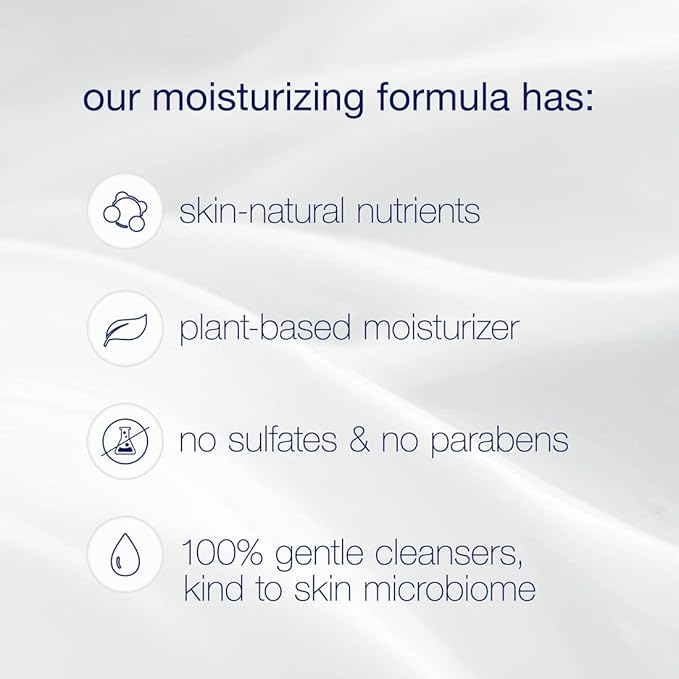 our moisturizing formula has:

skin-natural nutrients

plant-based moisturizer

no sulfates & no parabens

100% gentle cleansers, kind to skin microbiome